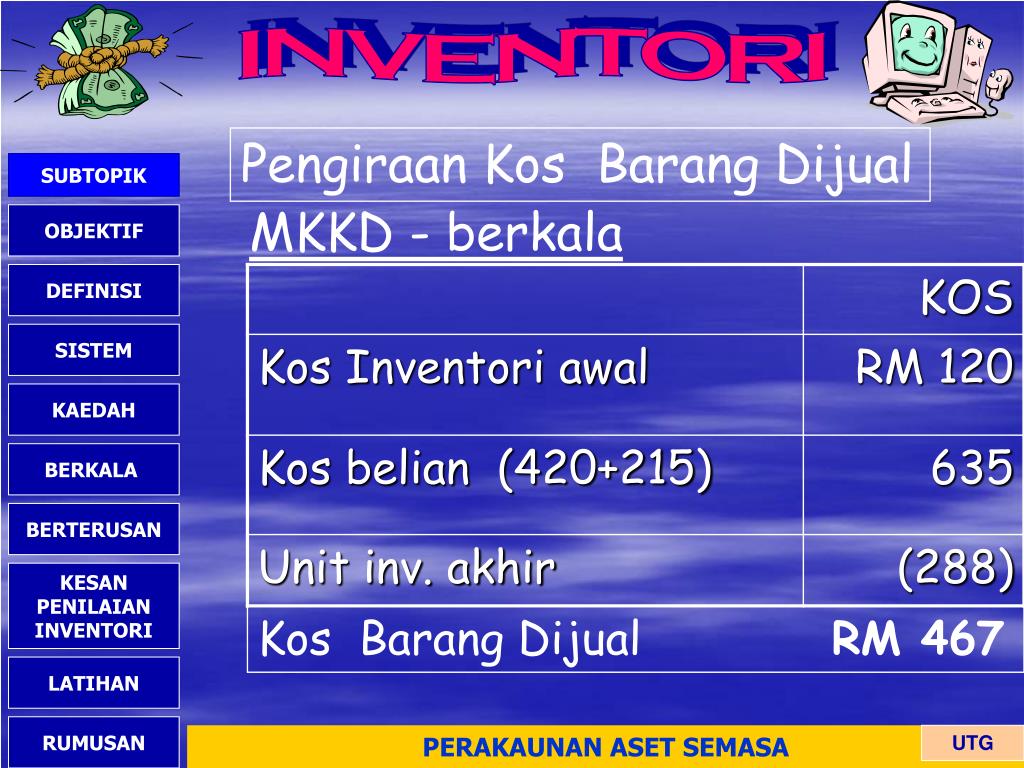 INVENTORI

SUBTOPIK

OBJEKTIF

DEFINISI

SISTEM

KAEDAH

BERKALA

BERTERUSAN

KESAN PENILAIAN INVENTORI

LATIHAN

RUMUSAN

Pengiraan Kos Barang Dijual

MKKD - berkala

| | KOS |
|---|---|
| Kos Inventori awal | RM 120 |
| Kos belian (420+215) | 635 |
| Unit inv. akhir | (288) |
| Kos Barang Dijual | RM 467 |

PERAKAUNAN ASET SEMASA

UTG